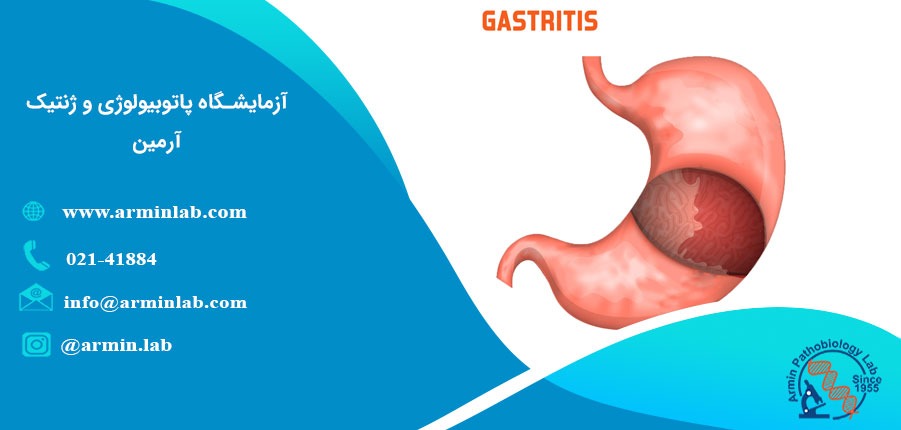 GASTRITIS

آزمایشگاه پاتوبیولوژی و ژنتیک آرمین

www.arminlab.com

021-41884

info@arminlab.com

@armin.lab

Armin Pathobiology Lab
Since 1955